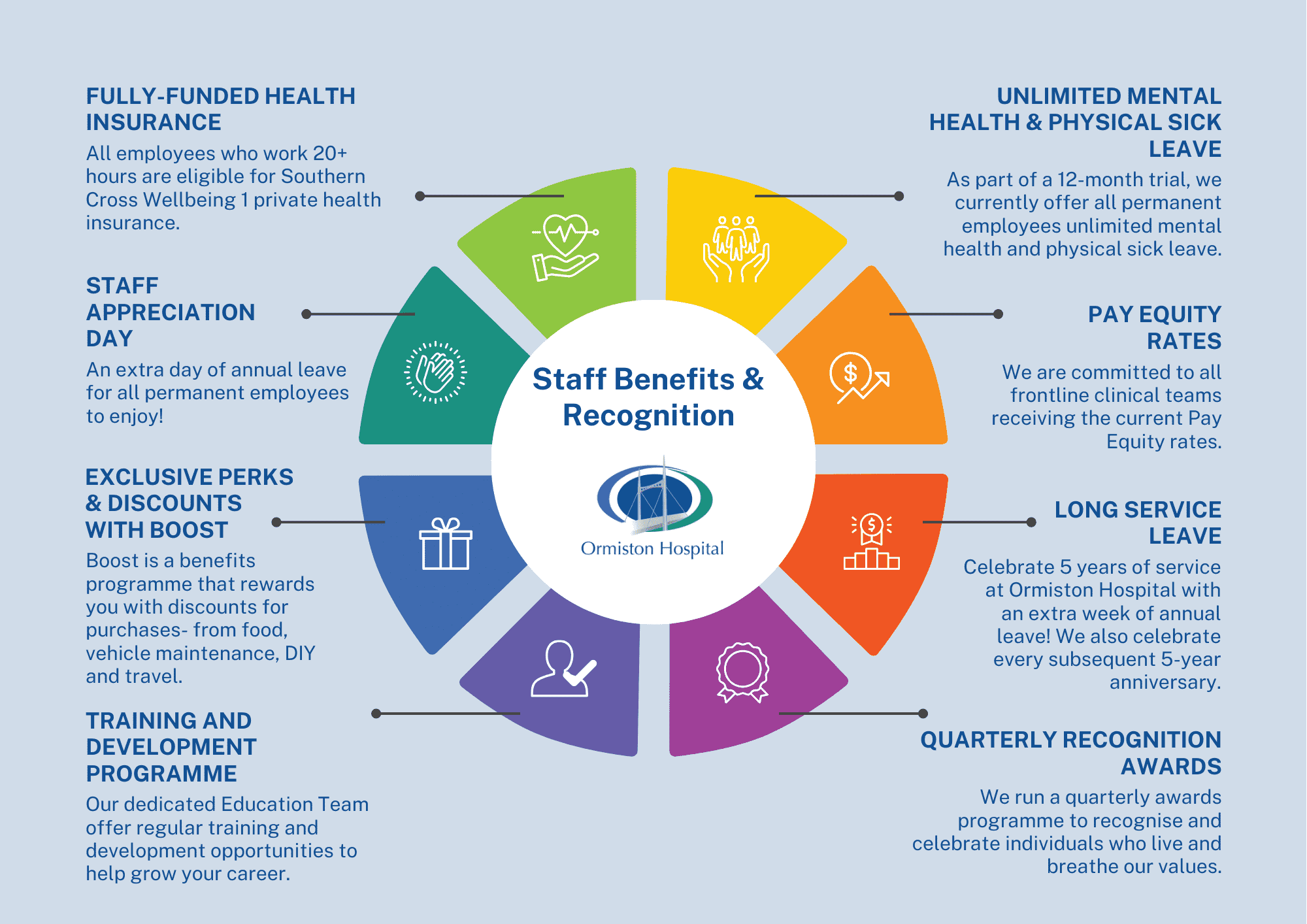 FULLY-FUNDED HEALTH INSURANCE

All employees who work 20+ hours are eligible for Southern Cross Wellbeing 1 private health insurance.

STAFF APPRECIATION DAY

An extra day of annual leave for all permanent employees to enjoy!

EXCLUSIVE PERKS & DISCOUNTS WITH BOOST

Boost is a benefits programme that rewards you with discounts for purchases- from food, vehicle maintenance, DIY and travel.

TRAINING AND DEVELOPMENT PROGRAMME

Our dedicated Education Team offer regular training and development opportunities to help grow your career.

Staff Benefits & Recognition

Ormiston Hospital

UNLIMITED MENTAL HEALTH & PHYSICAL SICK LEAVE

As part of a 12-month trial, we currently offer all permanent employees unlimited mental health and physical sick leave.

PAY EQUITY RATES

We are committed to all frontline clinical teams receiving the current Pay Equity rates.

LONG SERVICE LEAVE

Celebrate 5 years of service at Ormiston Hospital with an extra week of annual leave! We also celebrate every subsequent 5-year anniversary.

QUARTERLY RECOGNITION AWARDS

We run a quarterly awards programme to recognise and celebrate individuals who live and breathe our values.